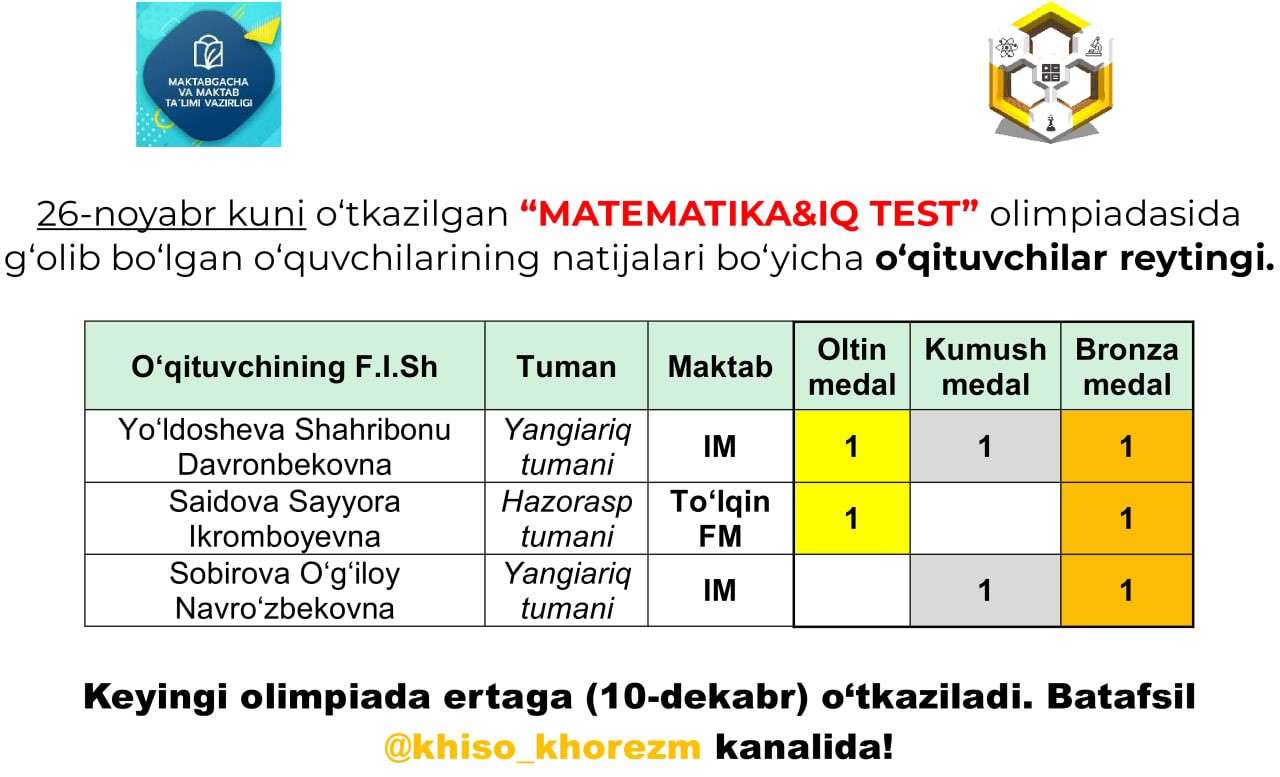 MAKTABGACHA VA MAKTAB TA'LIMI VAZIRLIGI

26-noyabr kuni o‘tkazilgan “MATEMATIKA&IQ TEST” olimpiadasida g‘olib bo‘lgan o‘quvchilarining natijalari bo‘yicha o‘qituvchilar reytingi.

| O‘qituvchining F.I.Sh | Tuman | Maktab | Oltin medal | Kumush medal | Bronza medal |
|---|---|---|---|---|---|
| Yo‘ldosheva Shahribonu Davronbekovna | Yangiariq tumani | IM | 1 | 1 | 1 |
| Saidova Sayyora Ikromboyevna | Hazorasp tumani | To‘lqin FM | 1 | | 1 |
| Sobirova O‘g‘iloy Navro‘zbekovna | Yangiariq tumani | IM | | 1 | 1 |

Keyingi olimpiada ertaga (10-dekabr) o‘tkaziladi. Batafsil @khiso_khorezm kanalida!